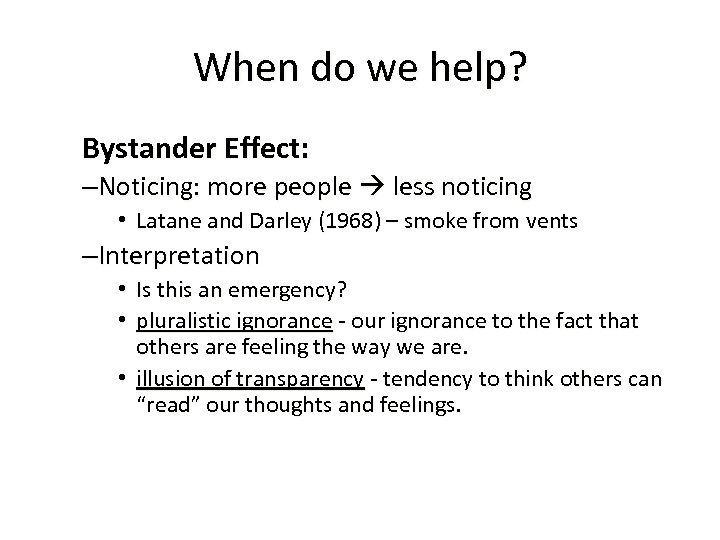 When do we help?

Bystander Effect:

–Noticing: more people → less noticing

• Latane and Darley (1968) – smoke from vents

–Interpretation

• Is this an emergency?

• pluralistic ignorance - our ignorance to the fact that others are feeling the way we are.

• illusion of transparency - tendency to think others can “read” our thoughts and feelings.